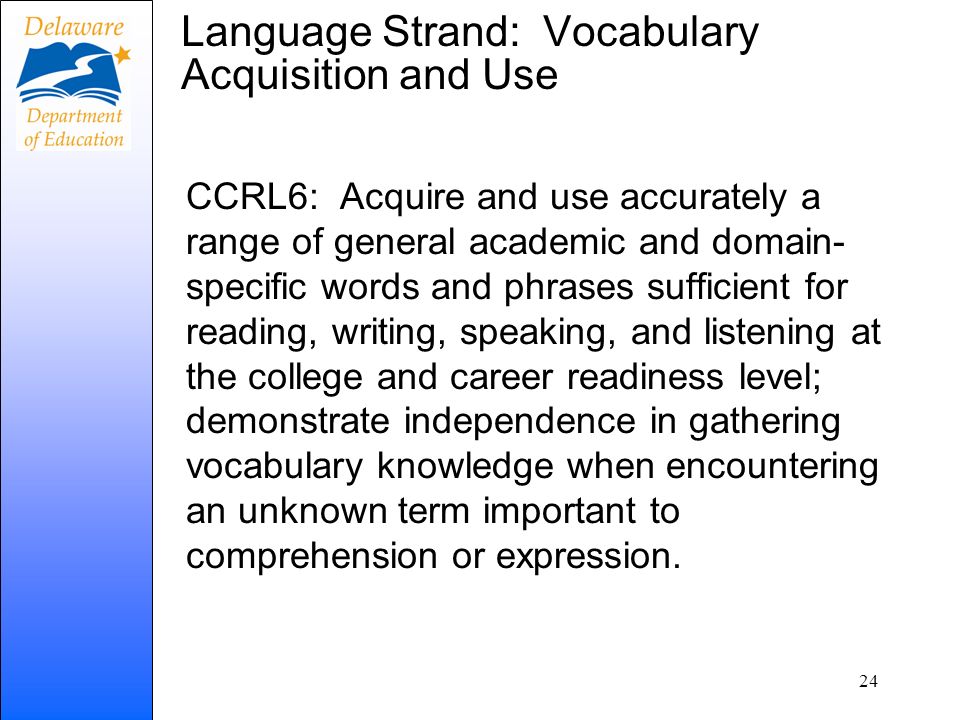 Delaware
Department of Education

Language Strand: Vocabulary Acquisition and Use

CCRL6: Acquire and use accurately a range of general academic and domain-specific words and phrases sufficient for reading, writing, speaking, and listening at the college and career readiness level; demonstrate independence in gathering vocabulary knowledge when encountering an unknown term important to comprehension or expression.

24